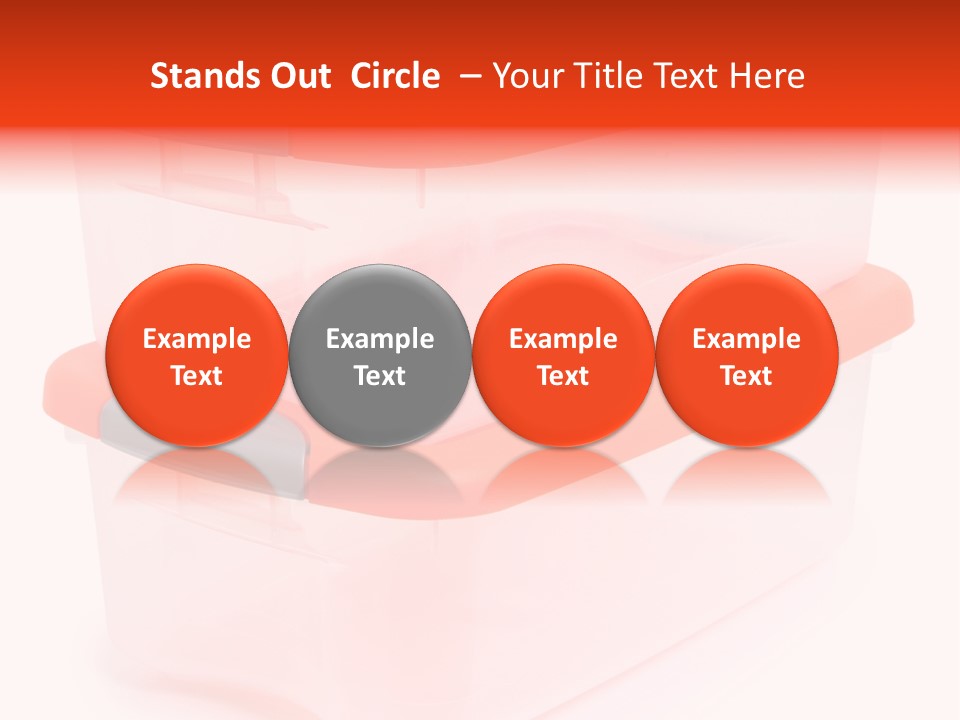 Stands Out Circle – Your Title Text Here

Example Text

Example Text

Example Text

Example Text